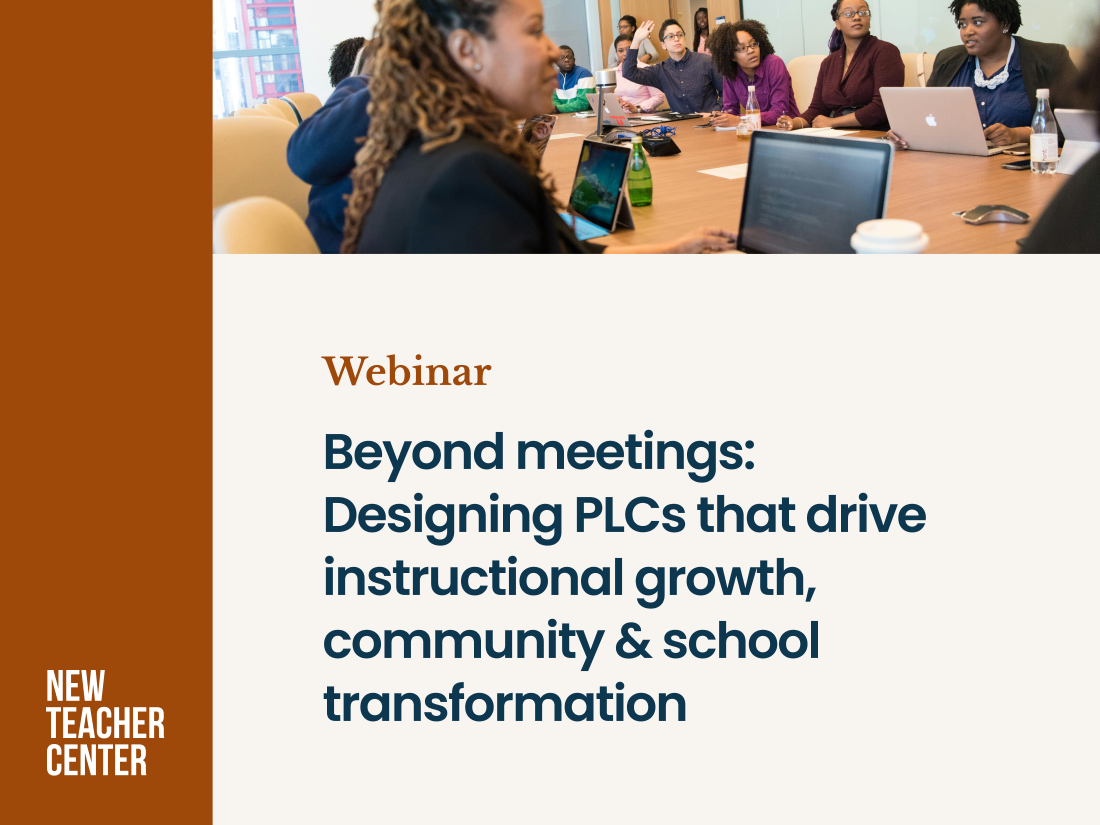 Webinar

Beyond meetings: Designing PLCs that drive instructional growth, community & school transformation

NEW TEACHER CENTER